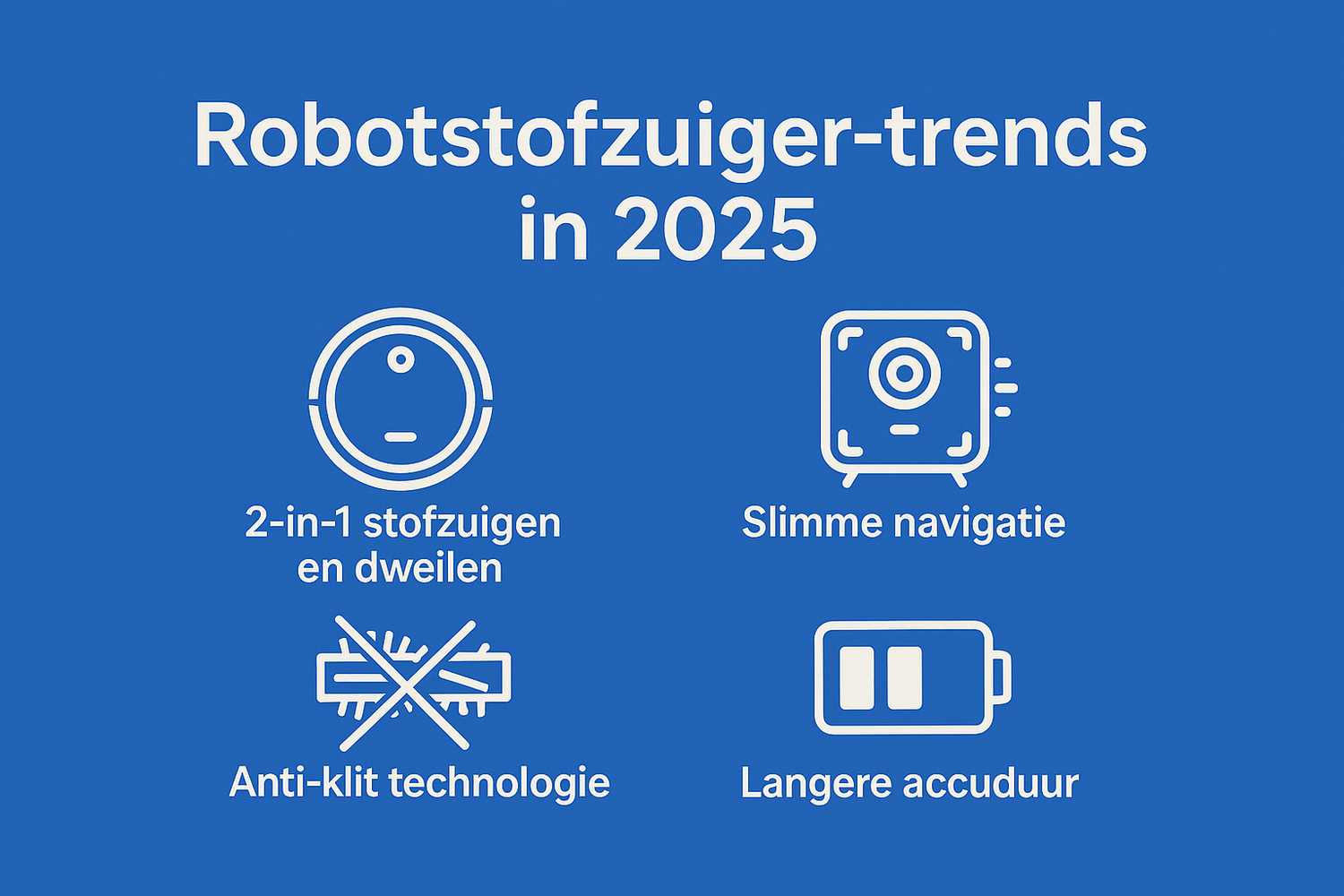 Robotstofzuiger-trends in 2025

2-in-1 stofzuigen en dweilen

Slimme navigatie

Anti-klit technologie

Langere accuduur